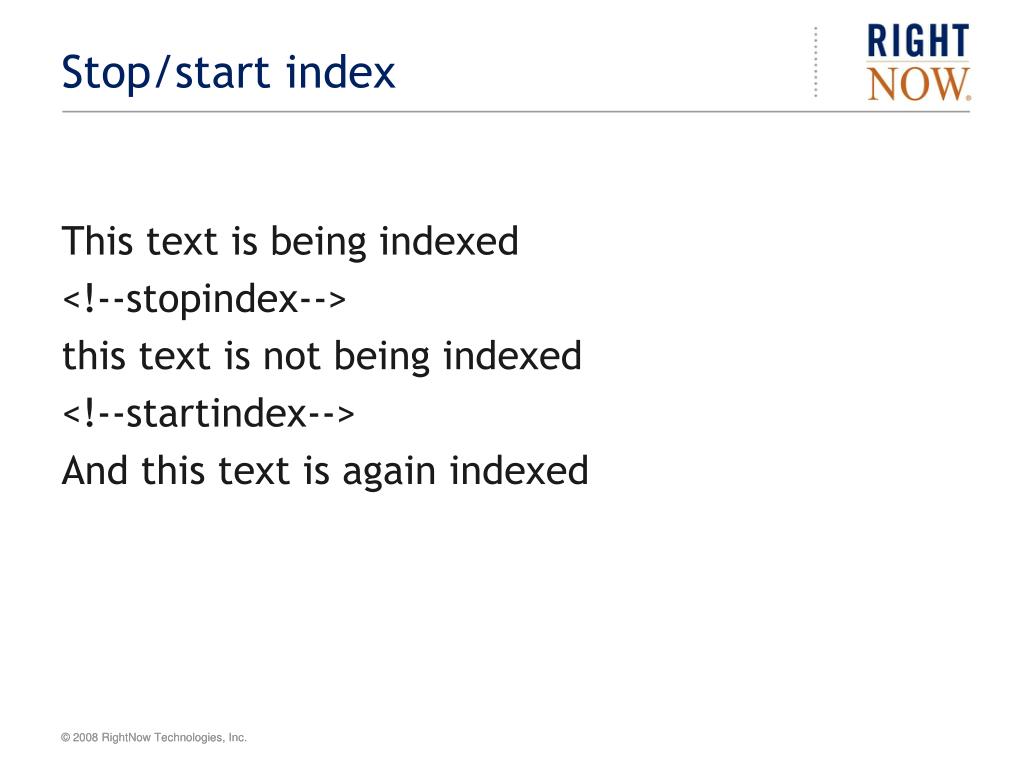 Stop/start index

RIGHT NOW.

This text is being indexed
<!--stopindex-->
this text is not being indexed
<!--startindex-->
And this text is again indexed

© 2008 RightNow Technologies, Inc.